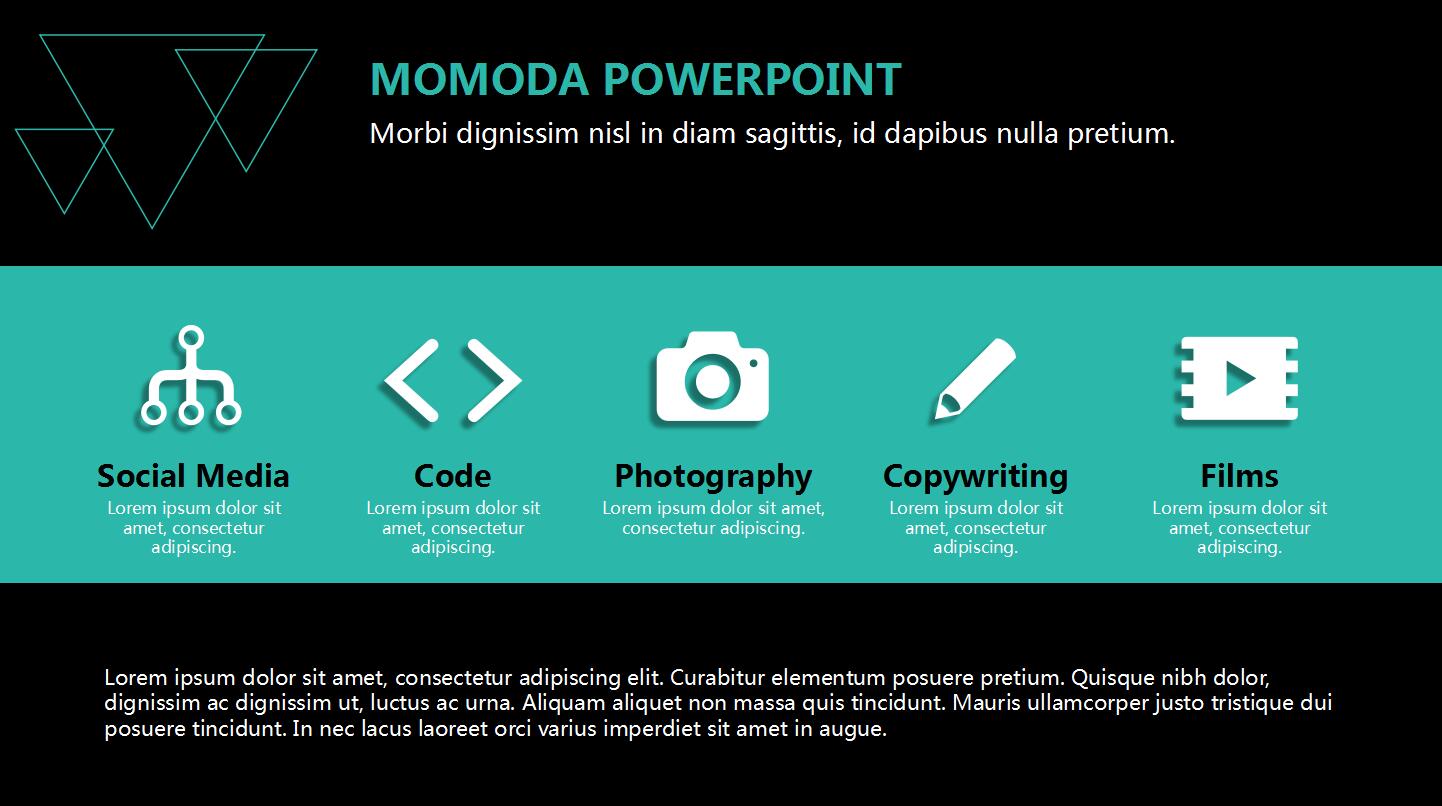 MOMODA POWERPOINT

Morbi dignissim nisl in diam sagittis, id dapibus nulla pretium.

Social Media
Lorem ipsum dolor sit amet, consectetur adipiscing.

Code
Lorem ipsum dolor sit amet, consectetur adipiscing.

Photography
Lorem ipsum dolor sit amet, consectetur adipiscing.

Copywriting
Lorem ipsum dolor sit amet, consectetur adipiscing.

Films
Lorem ipsum dolor sit amet, consectetur adipiscing.

Lorem ipsum dolor sit amet, consectetur adipiscing elit. Curabitur elementum posuere pretium. Quisque nibh dolor, dignissim ac dignissim ut, luctus ac urna. Aliquam aliquet non massa quis tincidunt. Mauris ullamcorper justo tristique dui posuere tincidunt. In nec lacus laoreet orci varius imperdiet sit amet in augue.